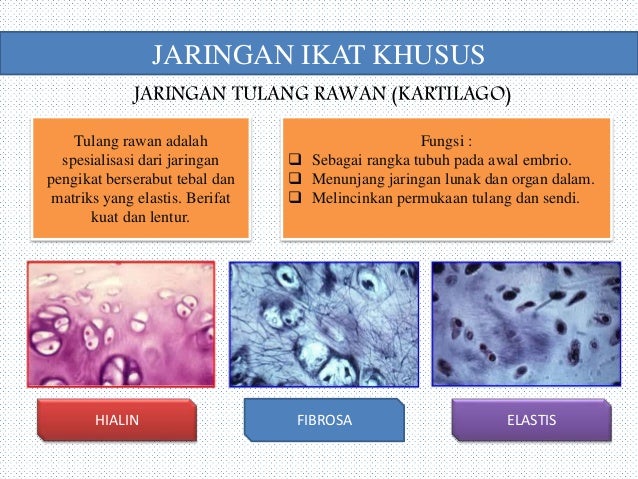 JARINGAN IKAT KHUSUS

JARINGAN TULANG RAWAN (KARTILAGO)

Tulang rawan adalah spesialisasi dari jaringan pengikat berserabut tebal dan matriks yang elastis. Berifat kuat dan lentur.

Fungsi :
❑ Sebagai rangka tubuh pada awal embrio.
❑ Menunjang jaringan lunak dan organ dalam.
❑ Melincinkan permukaan tulang dan sendi.

HIALIN

FIBROSA

ELASTIS